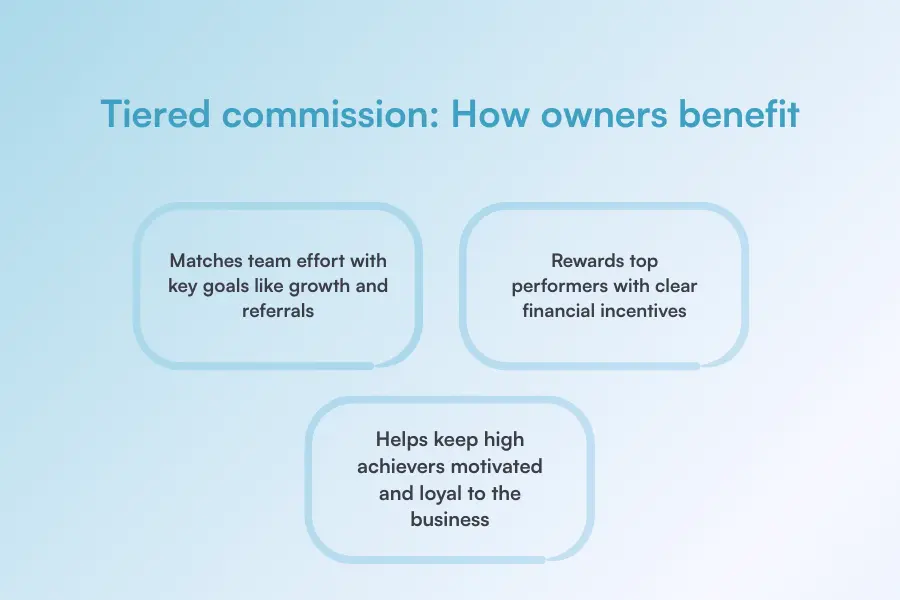 Tiered commission: How owners benefit

Matches team effort with key goals like growth and referrals

Rewards top performers with clear financial incentives

Helps keep high achievers motivated and loyal to the business